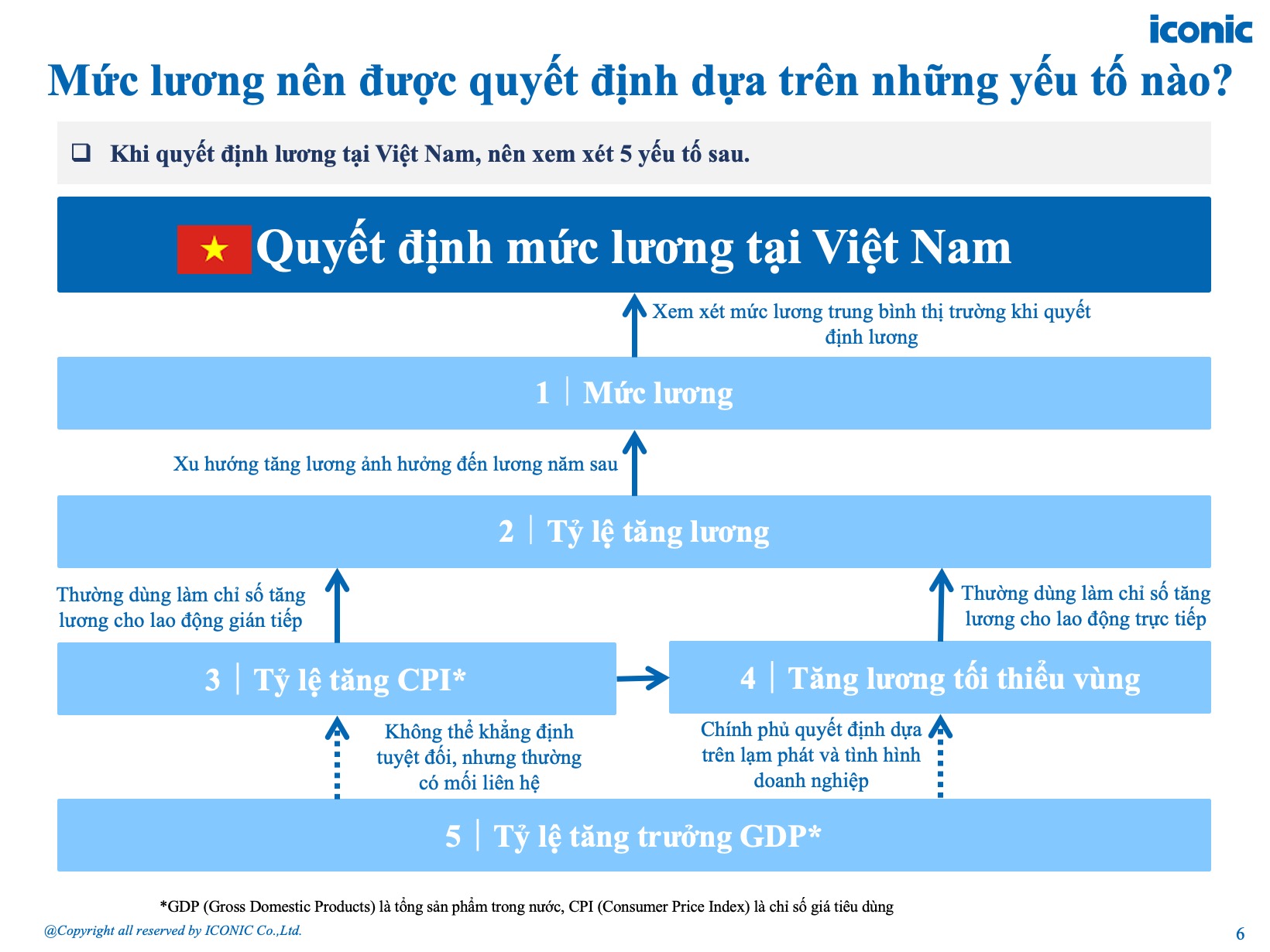 iconic

Mức lương nên được quyết định dựa trên những yếu tố nào?

❑ Khi quyết định lương tại Việt Nam, nên xem xét 5 yếu tố sau.

Quyết định mức lương tại Việt Nam

Xem xét mức lương trung bình thị trường khi quyết định lương

1 | Mức lương

Xu hướng tăng lương ảnh hưởng đến lương năm sau

2 | Tỷ lệ tăng lương

Thường dùng làm chỉ số tăng lương cho lao động gián tiếp

Thường dùng làm chỉ số tăng lương cho lao động trực tiếp

3 | Tỷ lệ tăng CPI*

4 | Tăng lương tối thiểu vùng

Không thể khẳng định tuyệt đối, nhưng thường có mối liên hệ

Chính phủ quyết định dựa trên lạm phát và tình hình doanh nghiệp

5 | Tỷ lệ tăng trưởng GDP*

*GDP (Gross Domestic Products) là tổng sản phẩm trong nước, CPI (Consumer Price Index) là chỉ số giá tiêu dùng

@Copyright all reserved by ICONIC Co.,Ltd.

6